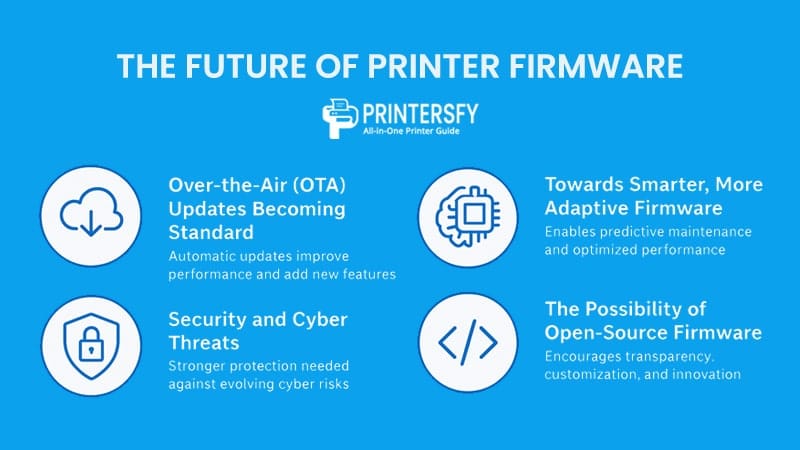 THE FUTURE OF PRINTER FIRMWARE

PRINTERSFY
All-in-One Printer Guide

Over-the-Air (OTA) Updates Becoming Standard
Automatic updates improve performance and add new features

Security and Cyber Threats
Stronger protection needed against evolving cyber risks

Towards Smarter, More Adaptive Firmware
Enables predictive maintenance and optimized performance

The Possibility of Open-Source Firmware
Encourages transparency, customization, and innovation